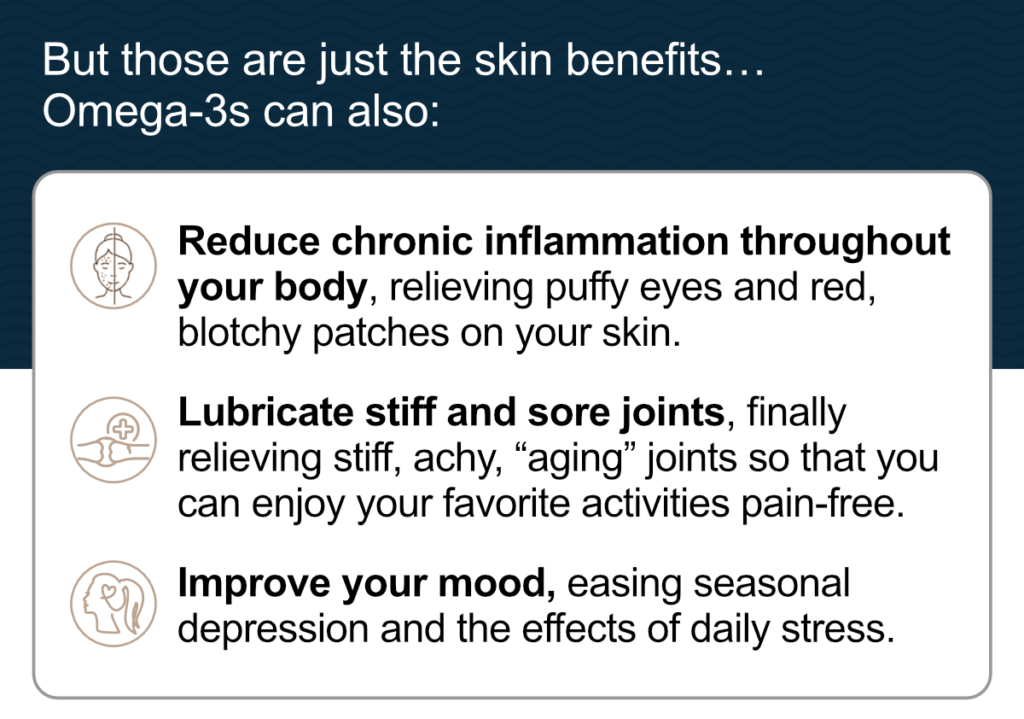 But those are just the skin benefits…
Omega-3s can also:

Reduce chronic inflammation throughout your body, relieving puffy eyes and red, blotchy patches on your skin.

Lubricate stiff and sore joints, finally relieving stiff, achy, “aging” joints so that you can enjoy your favorite activities pain-free.

Improve your mood, easing seasonal depression and the effects of daily stress.